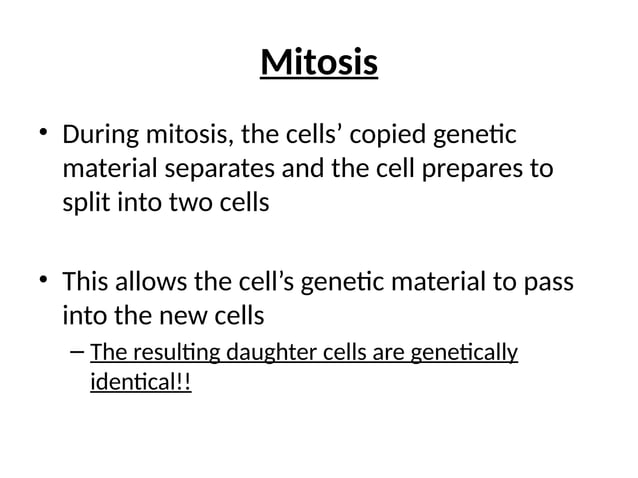 Mitosis

• During mitosis, the cells’ copied genetic material separates and the cell prepares to split into two cells

• This allows the cell’s genetic material to pass into the new cells
– The resulting daughter cells are genetically identical!!